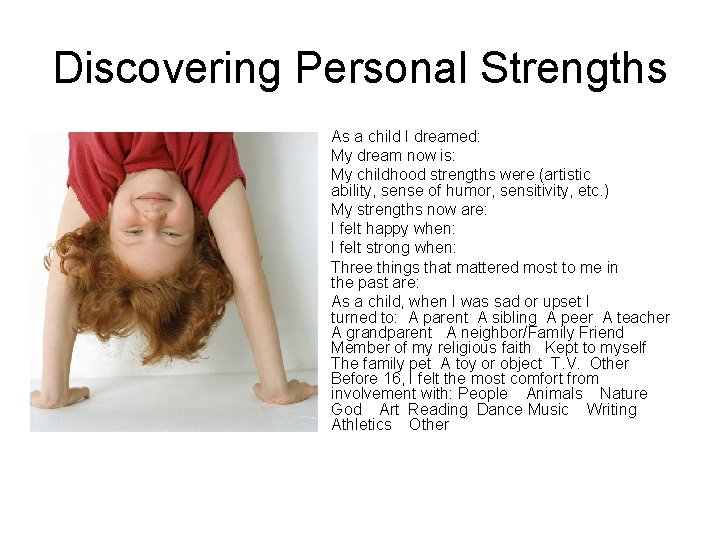 Discovering Personal Strengths

As a child I dreamed:

My dream now is:

My childhood strengths were (artistic ability, sense of humor, sensitivity, etc.)

My strengths now are:

I felt happy when:

I felt strong when:

Three things that mattered most to me in the past are:

As a child, when I was sad or upset I turned to: A parent A sibling A peer A teacher A grandparent A neighbor/Family Friend Member of my religious faith Kept to myself The family pet A toy or object T.V. Other
Before 16, I felt the most comfort from involvement with: People Animals Nature God Art Reading Dance Music Writing Athletics Other